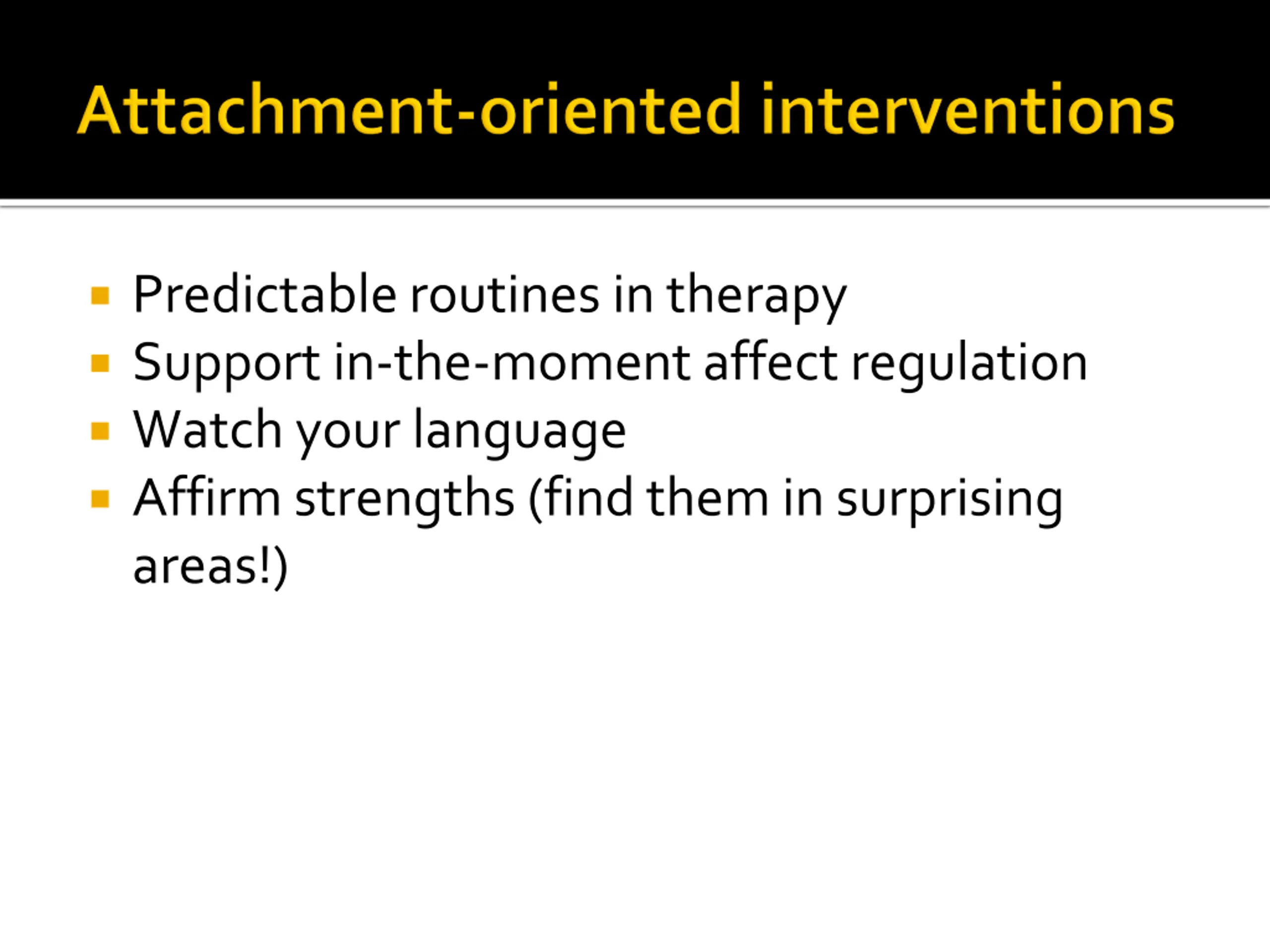 Attachment-oriented interventions

- Predictable routines in therapy
- Support in-the-moment affect regulation
- Watch your language
- Affirm strengths (find them in surprising areas!)